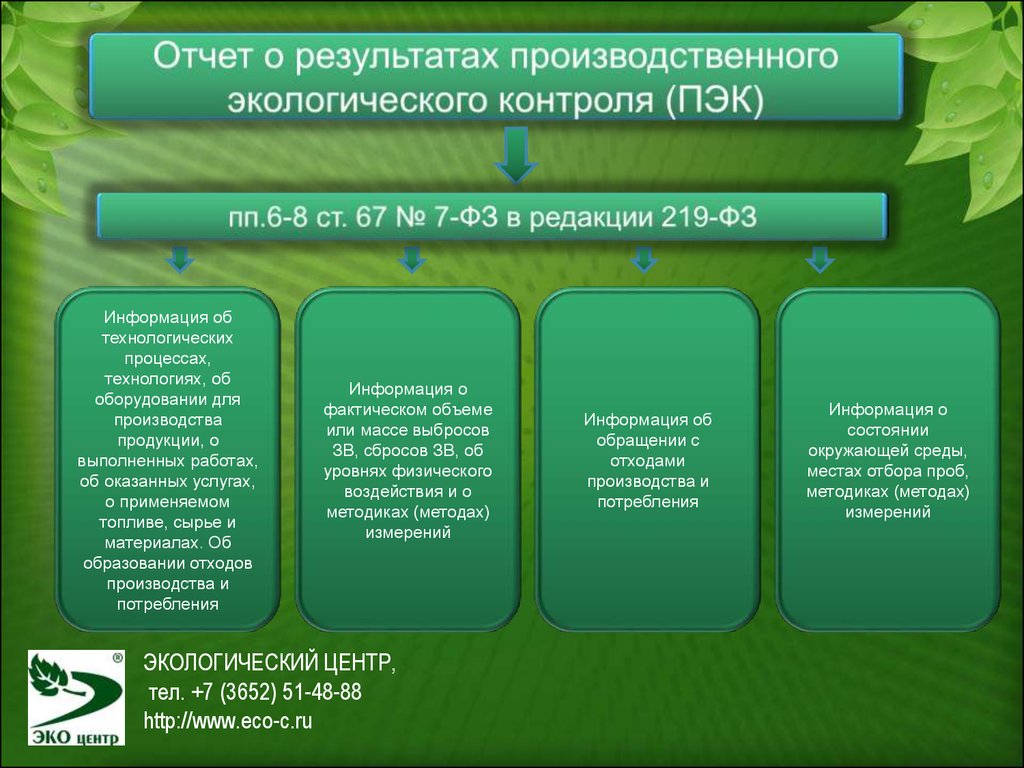 Отчет о результатах производственного экологического контроля (ПЭК)

пп.6-8 ст. 67 № 7-ФЗ в редакции 219-ФЗ

Информация об технологических процессах, технологиях, об оборудовании для производства продукции, о выполненных работах, об оказанных услугах, о применяемом топливе, сырье и материалах. Об образовании отходов производства и потребления

Информация о фактическом объеме или массе выбросов ЗВ, сбросов ЗВ, об уровнях физического воздействия и о методиках (методах) измерений

Информация об обращении с отходами производства и потребления

Информация о состоянии окружающей среды, местах отбора проб, методиках (методах) измерений

®
ЭКО центр

ЭКОЛОГИЧЕСКИЙ ЦЕНТР,
тел. +7 (3652) 51-48-88
http://www.eco-c.ru